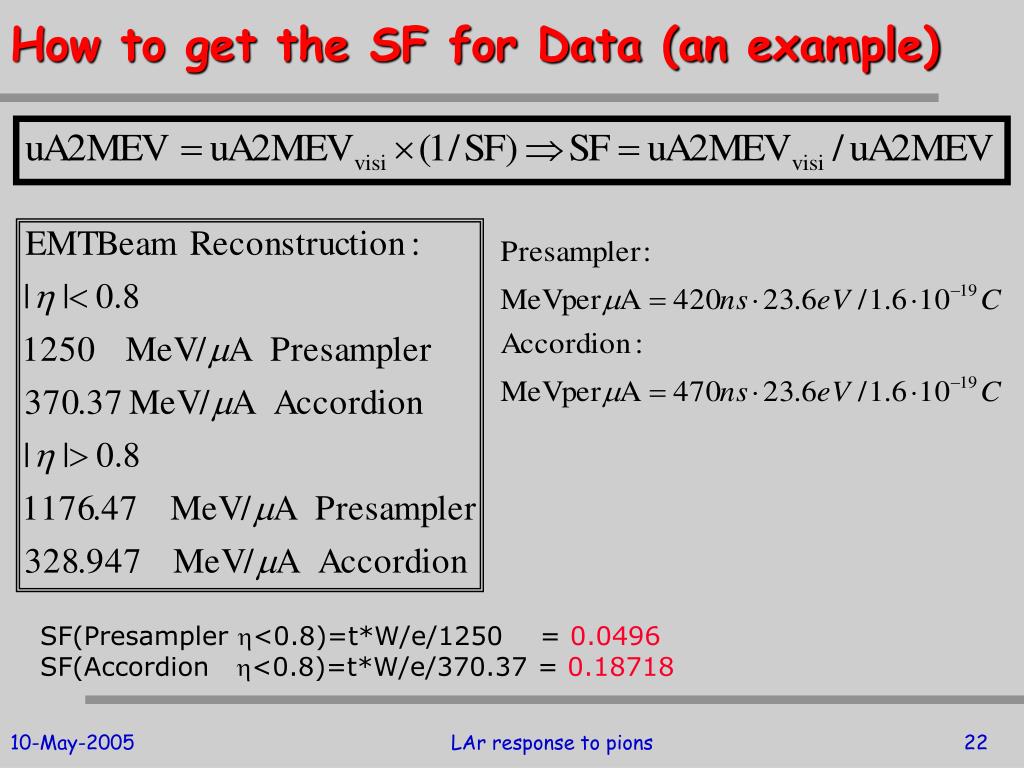 How to get the SF for Data (an example)

$\text{uA2MEV} = \text{uA2MEV}_{\text{visi}} \times (1/\text{SF}) \Rightarrow \text{SF} = \text{uA2MEV}_{\text{visi}} / \text{uA2MEV}$

EMTBeam Reconstruction:
$|\eta| < 0.8$
1250 MeV/$\mu$A Presampler
370.37 MeV/$\mu$A Accordion
$|\eta| > 0.8$
1176.47 MeV/$\mu$A Presampler
328.947 MeV/$\mu$A Accordion

Presampler:
$\text{MeVper}\mu\text{A} = 420ns \cdot 23.6eV / 1.6 \cdot 10^{-19} C$
Accordion:
$\text{MeVper}\mu\text{A} = 470ns \cdot 23.6eV / 1.6 \cdot 10^{-19} C$

SF(Presampler $\eta$<0.8)=t*W/e/1250 = 0.0496
SF(Accordion $\eta$<0.8)=t*W/e/370.37 = 0.18718

10-May-2005
LAr response to pions
22